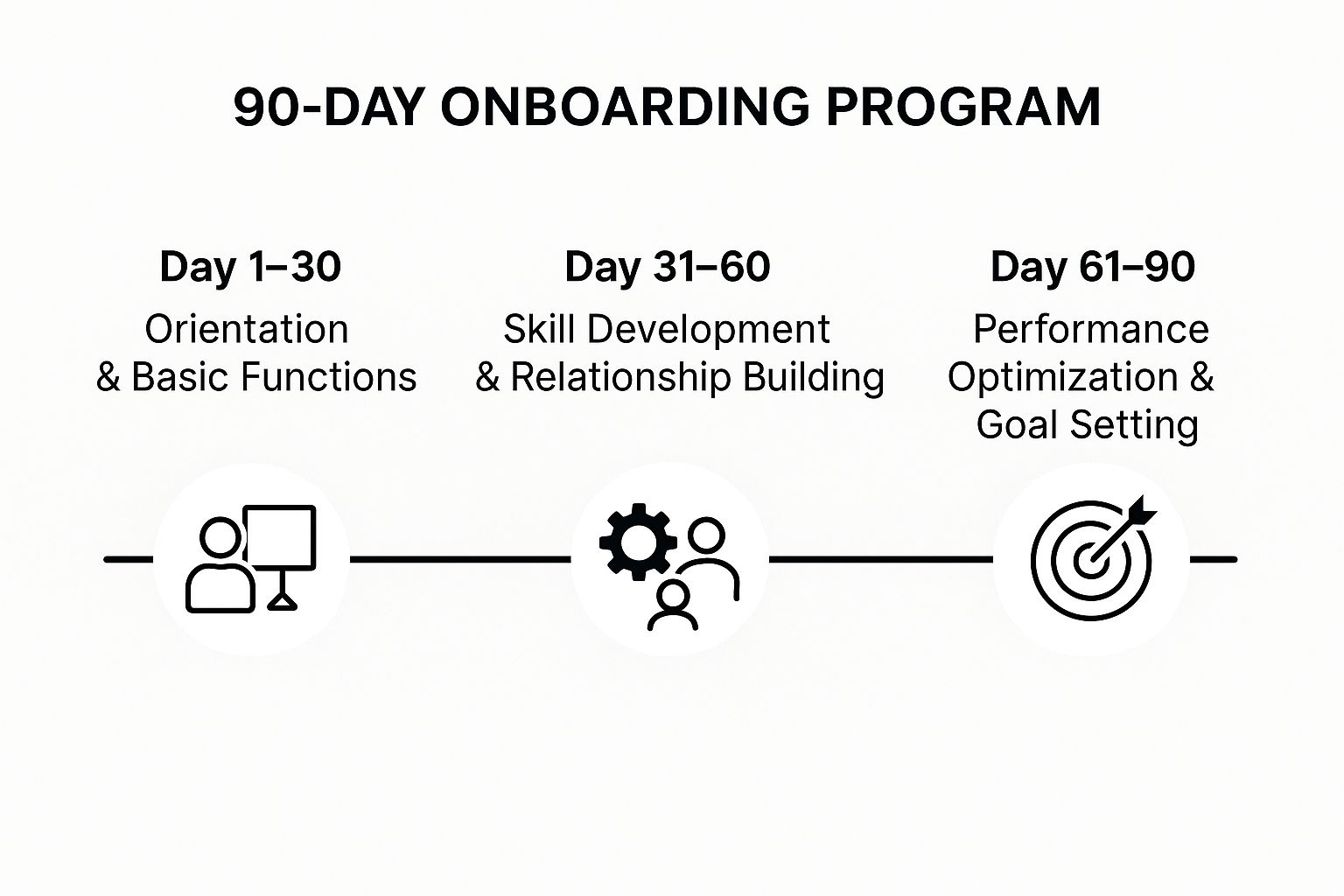 90-DAY ONBOARDING PROGRAM

Day 1–30
Orientation & Basic Functions

Day 31–60
Skill Development & Relationship Building

Day 61–90
Performance Optimization & Goal Setting